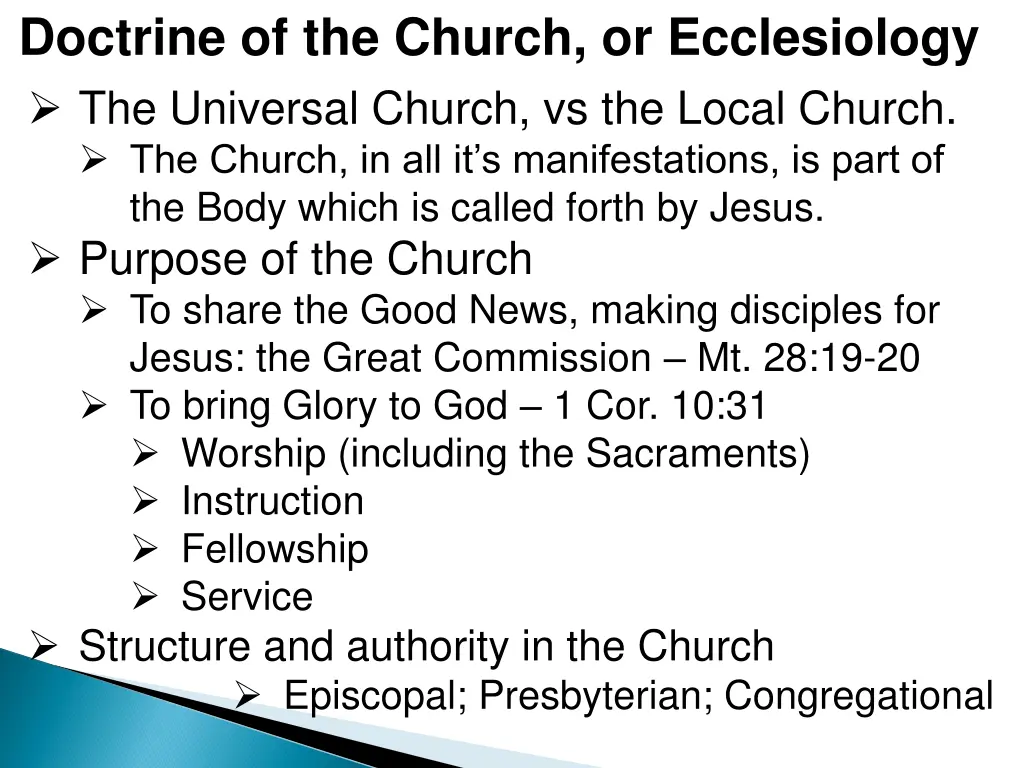 Doctrine of the Church, or Ecclesiology

➢ The Universal Church, vs the Local Church.
➢ The Church, in all it’s manifestations, is part of the Body which is called forth by Jesus.
➢ Purpose of the Church
➢ To share the Good News, making disciples for Jesus: the Great Commission – Mt. 28:19-20
➢ To bring Glory to God – 1 Cor. 10:31
➢ Worship (including the Sacraments)
➢ Instruction
➢ Fellowship
➢ Service
➢ Structure and authority in the Church
➢ Episcopal; Presbyterian; Congregational